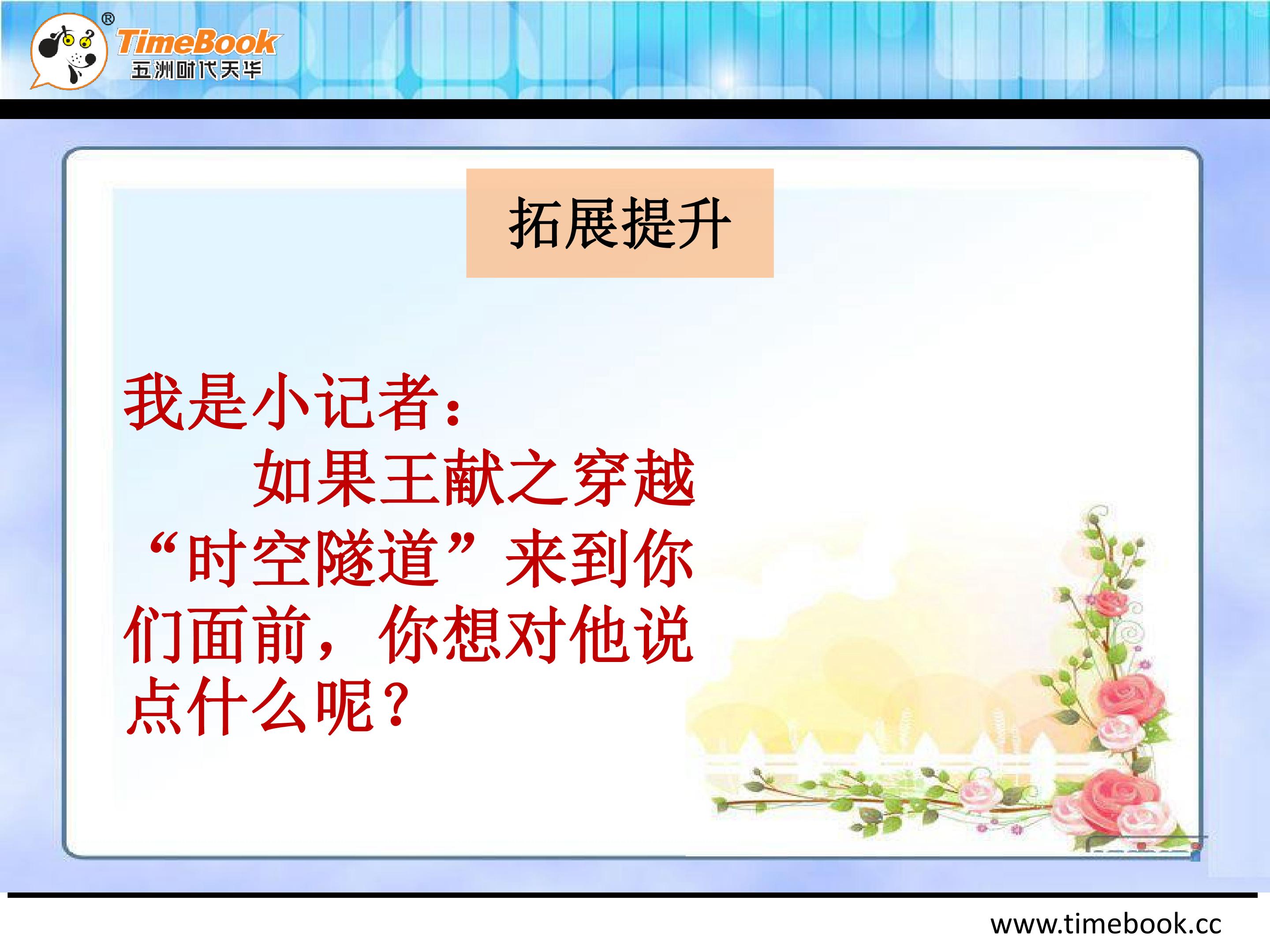 ®
TimeBook
五洲时代天华

拓展提升

我是小记者：

如果王献之穿越“时空隧道”来到你们面前，你想对他说点什么呢？

www.timebook.cc